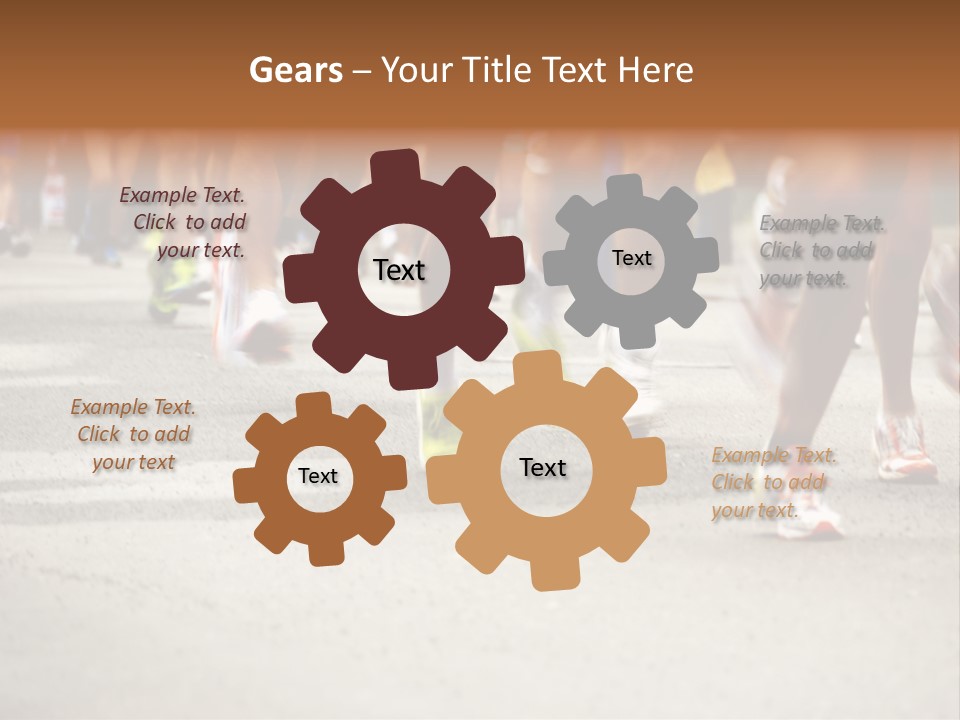 Gears – Your Title Text Here

Example Text. Click to add your text.

Text

Text

Example Text. Click to add your text.

Example Text. Click to add your text

Text

Text

Example Text. Click to add your text.